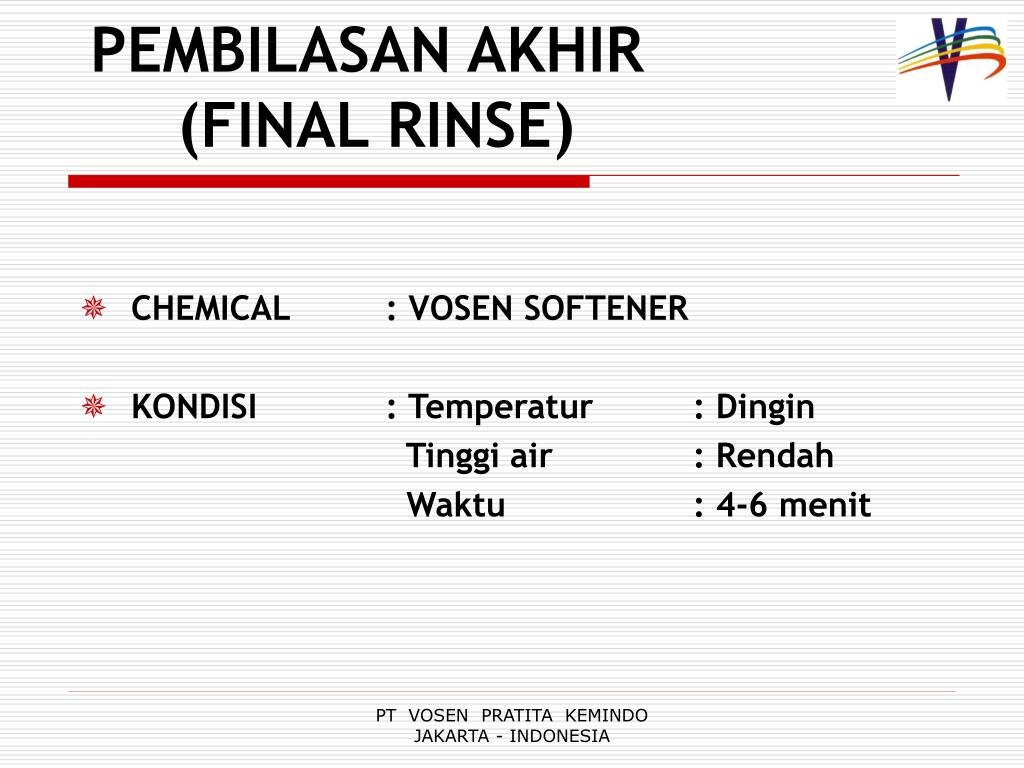 PEMBILASAN AKHIR
(FINAL RINSE)

CHEMICAL : VOSEN SOFTENER

KONDISI : Temperatur : Dingin
Tinggi air : Rendah
Waktu : 4-6 menit

PT VOSEN PRATITA KEMINDO
JAKARTA - INDONESIA